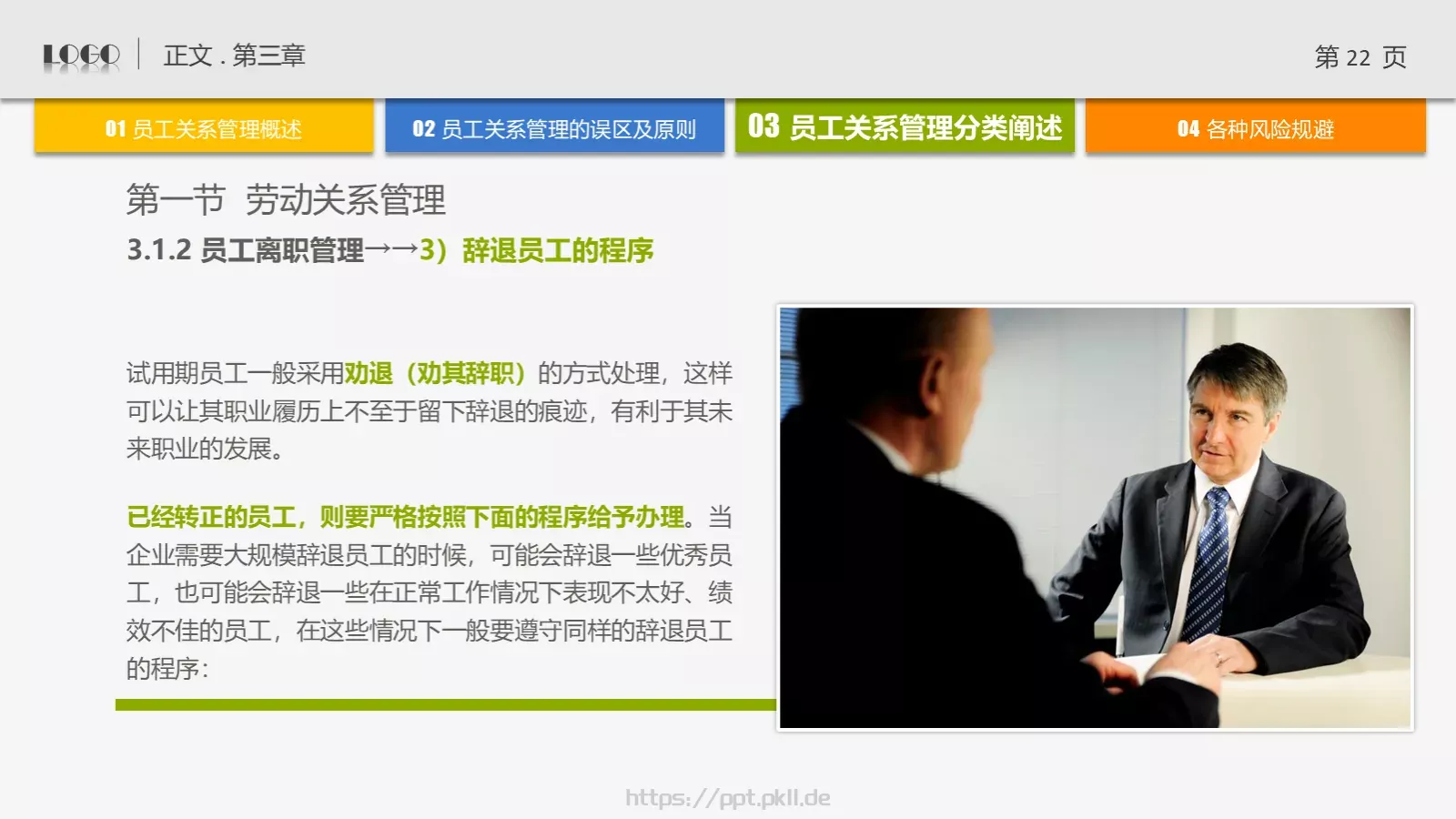 LOGO 正文 . 第三章

第 22 页

01 员工关系管理概述

02 员工关系管理的误区及原则

03 员工关系管理分类阐述

04 各种风险规避

第一节 劳动关系管理

3.1.2 员工离职管理→→3）辞退员工的程序

试用期员工一般采用劝退（劝其辞职）的方式处理，这样可以让其职业履历上不至于留下辞退的痕迹，有利于其未来职业的发展。

已经转正的员工，则要严格按照下面的程序给予办理。当企业需要大规模辞退员工的时候，可能会辞退一些优秀员工，也可能会辞退一些在正常工作情况下表现不太好、绩效不佳的员工，在这些情况下一般要遵守同样的辞退员工的程序：

https://ppt.pkll.de